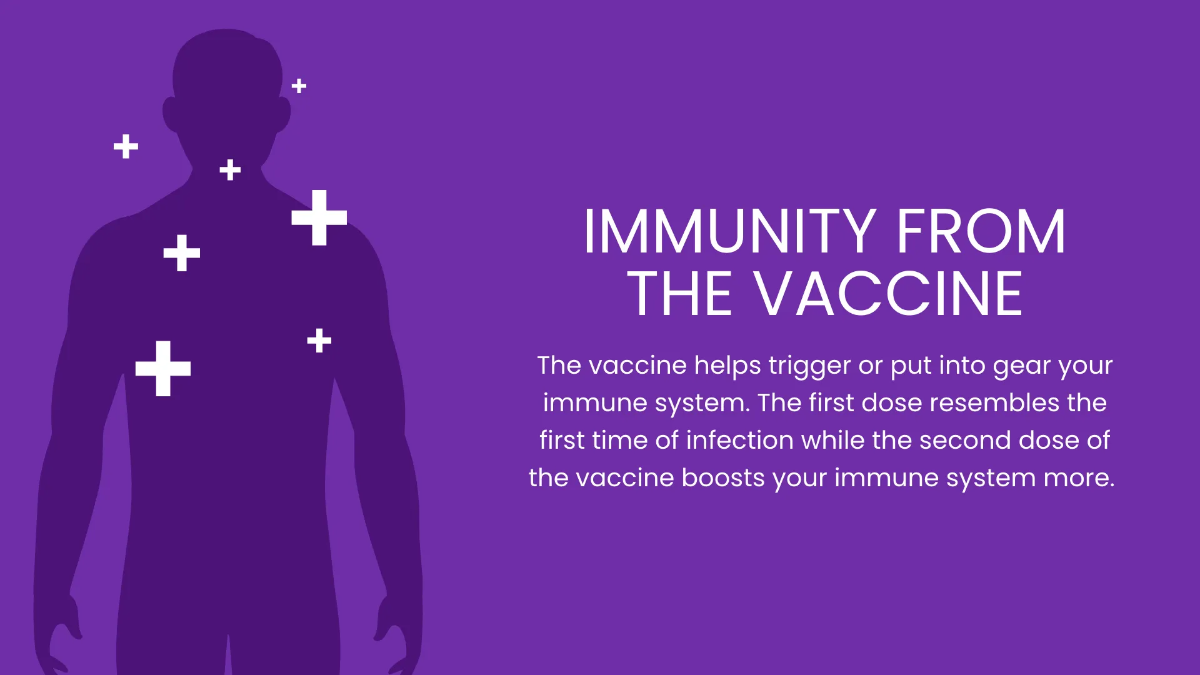 IMMUNITY FROM THE VACCINE

The vaccine helps trigger or put into gear your immune system. The first dose resembles the first time of infection while the second dose of the vaccine boosts your immune system more.